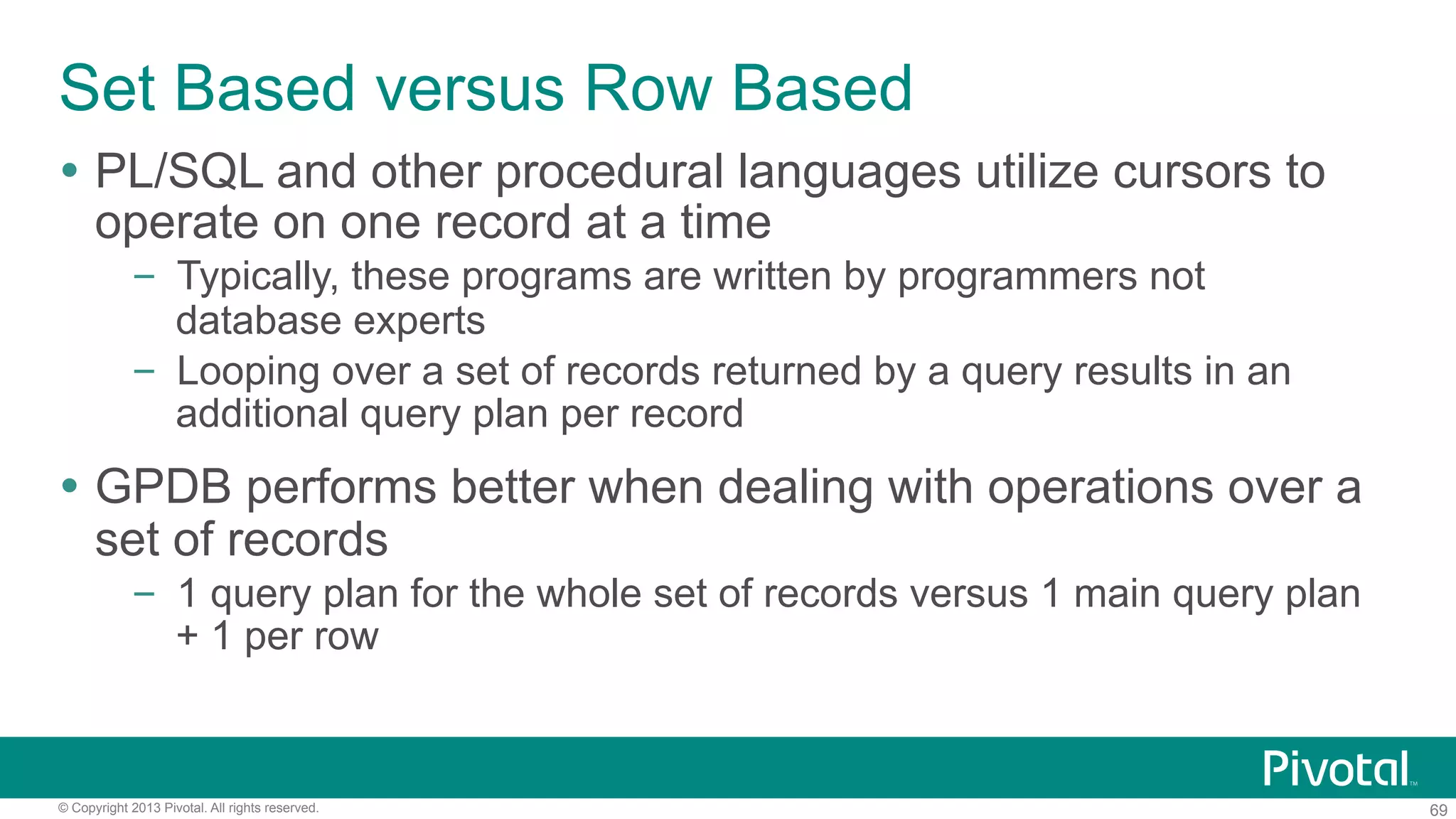 Set Based versus Row Based

• PL/SQL and other procedural languages utilize cursors to operate on one record at a time

– Typically, these programs are written by programmers not database experts

– Looping over a set of records returned by a query results in an additional query plan per record

• GPDB performs better when dealing with operations over a set of records

– 1 query plan for the whole set of records versus 1 main query plan + 1 per row

Pivotal™

© Copyright 2013 Pivotal. All rights reserved.

69